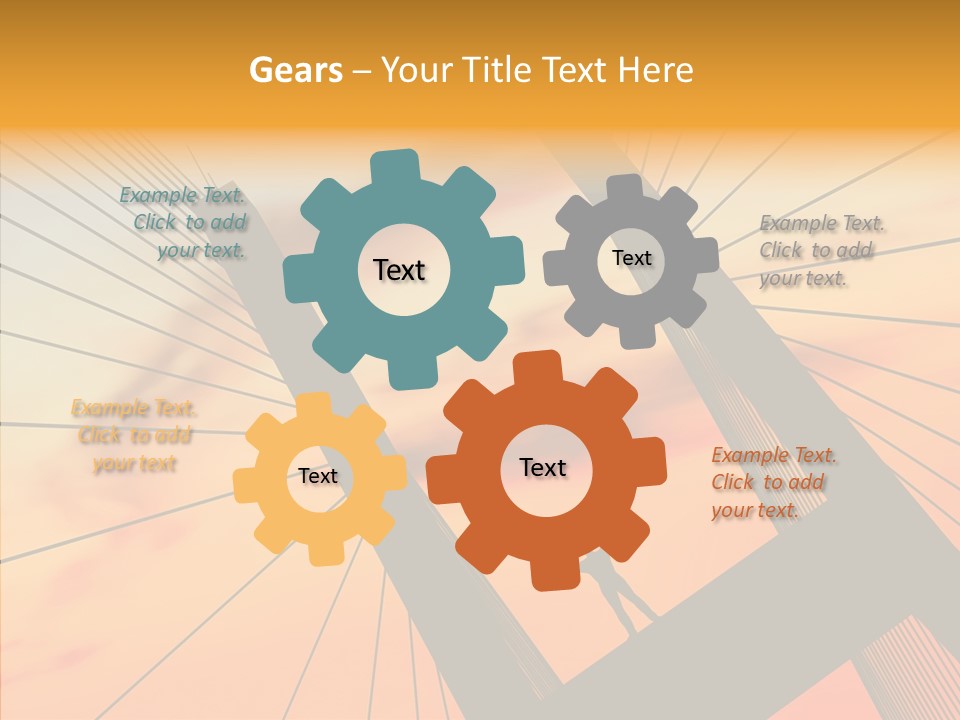 Gears – Your Title Text Here

Example Text. Click to add your text.

Text

Text

Example Text. Click to add your text.

Example Text. Click to add your text

Text

Text

Example Text. Click to add your text.